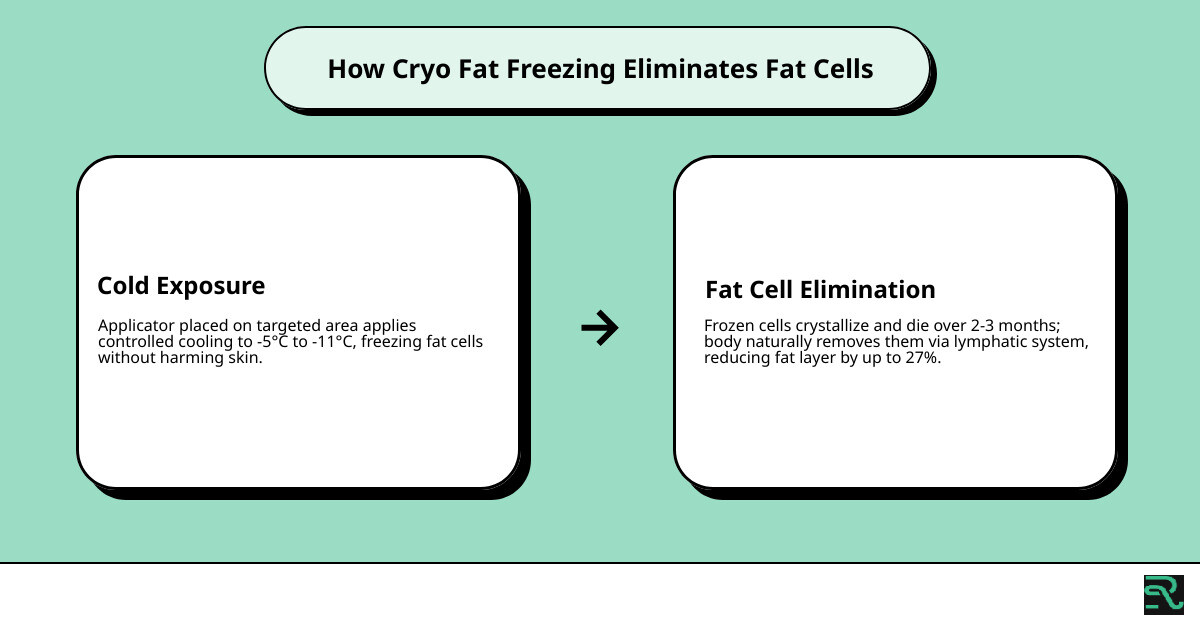 How Cryo Fat Freezing Eliminates Fat Cells

Cold Exposure

Applicator placed on targeted area applies controlled cooling to -5°C to -11°C, freezing fat cells without harming skin.

→

Fat Cell Elimination

Frozen cells crystallize and die over 2-3 months; body naturally removes them via lymphatic system, reducing fat layer by up to 27%.